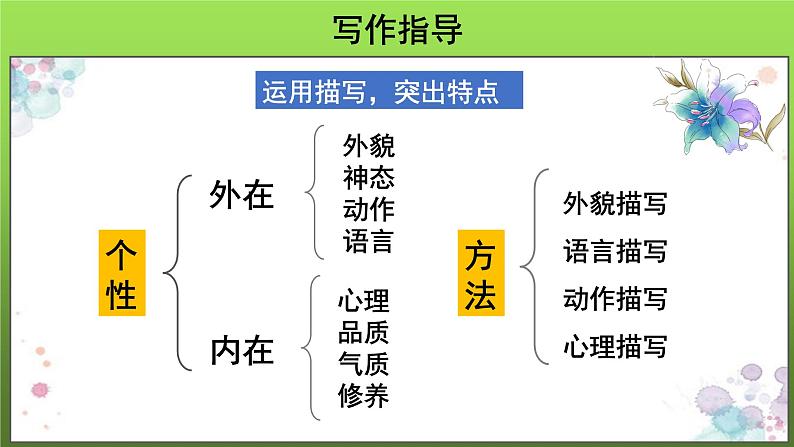 写作指导

运用描写，突出特点

个性

外在

外貌
神态
动作
语言

内在

心理
品质
气质
修养

方法

外貌描写
语言描写
动作描写
心理描写